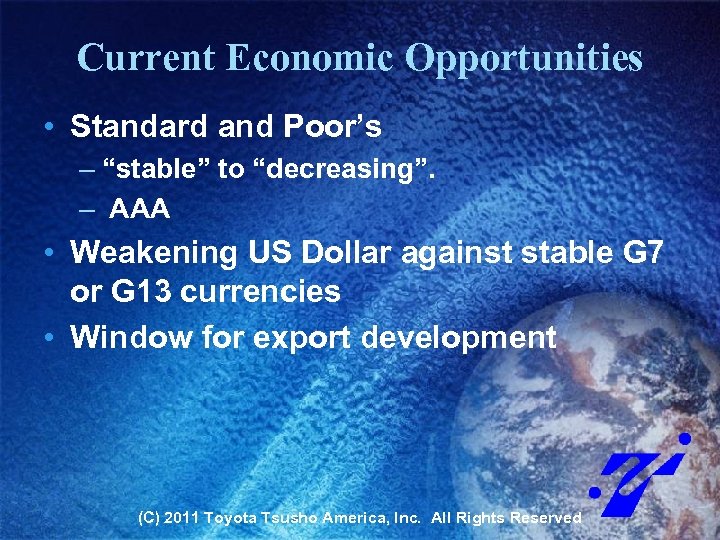 Current Economic Opportunities

• Standard and Poor's
– "stable" to "decreasing".
– AAA
• Weakening US Dollar against stable G7 or G13 currencies
• Window for export development

(C) 2011 Toyota Tsusho America, Inc. All Rights Reserved